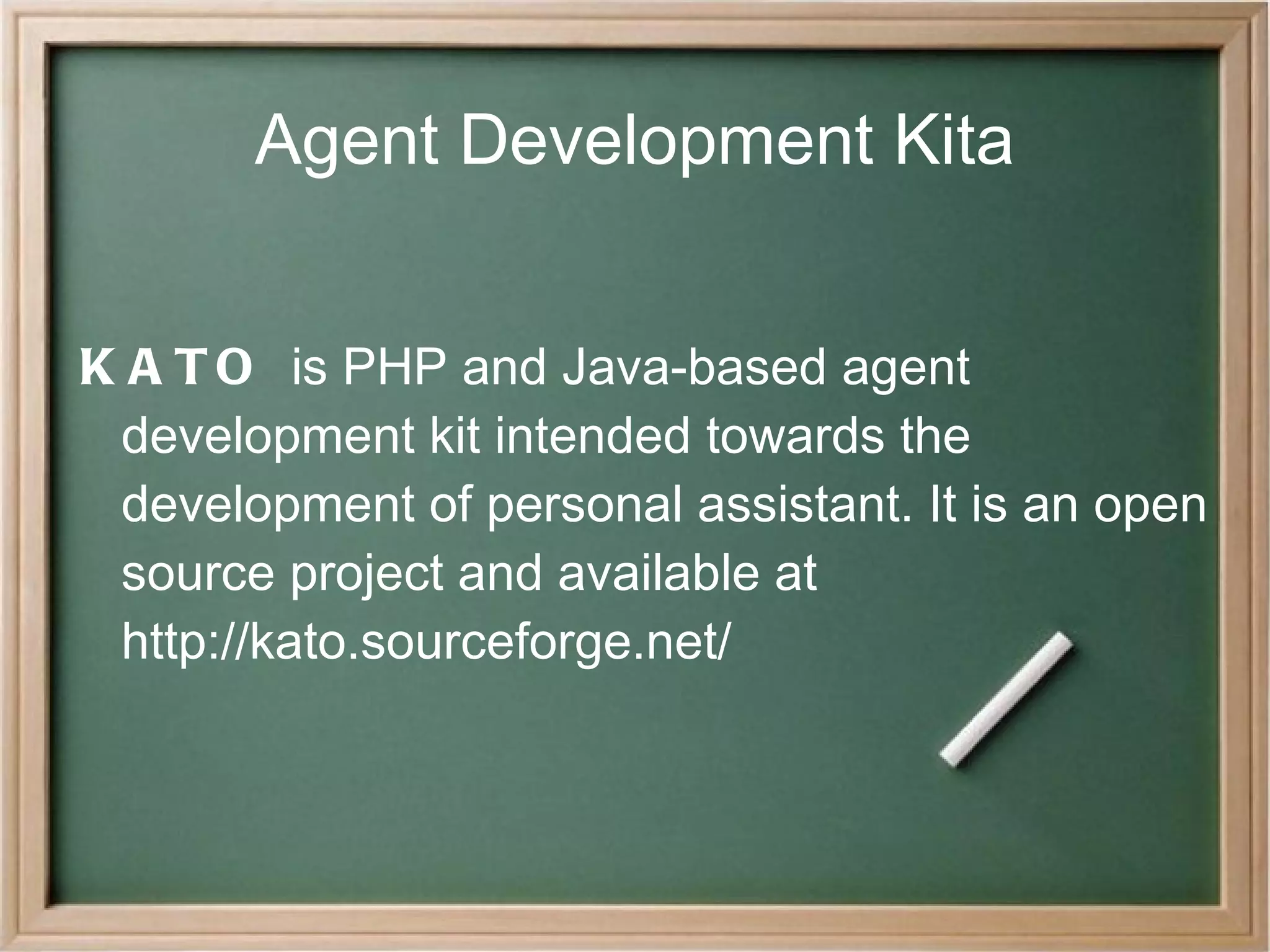 Agent Development Kita

KATO is PHP and Java-based agent development kit intended towards the development of personal assistant. It is an open source project and available at http://kato.sourceforge.net/